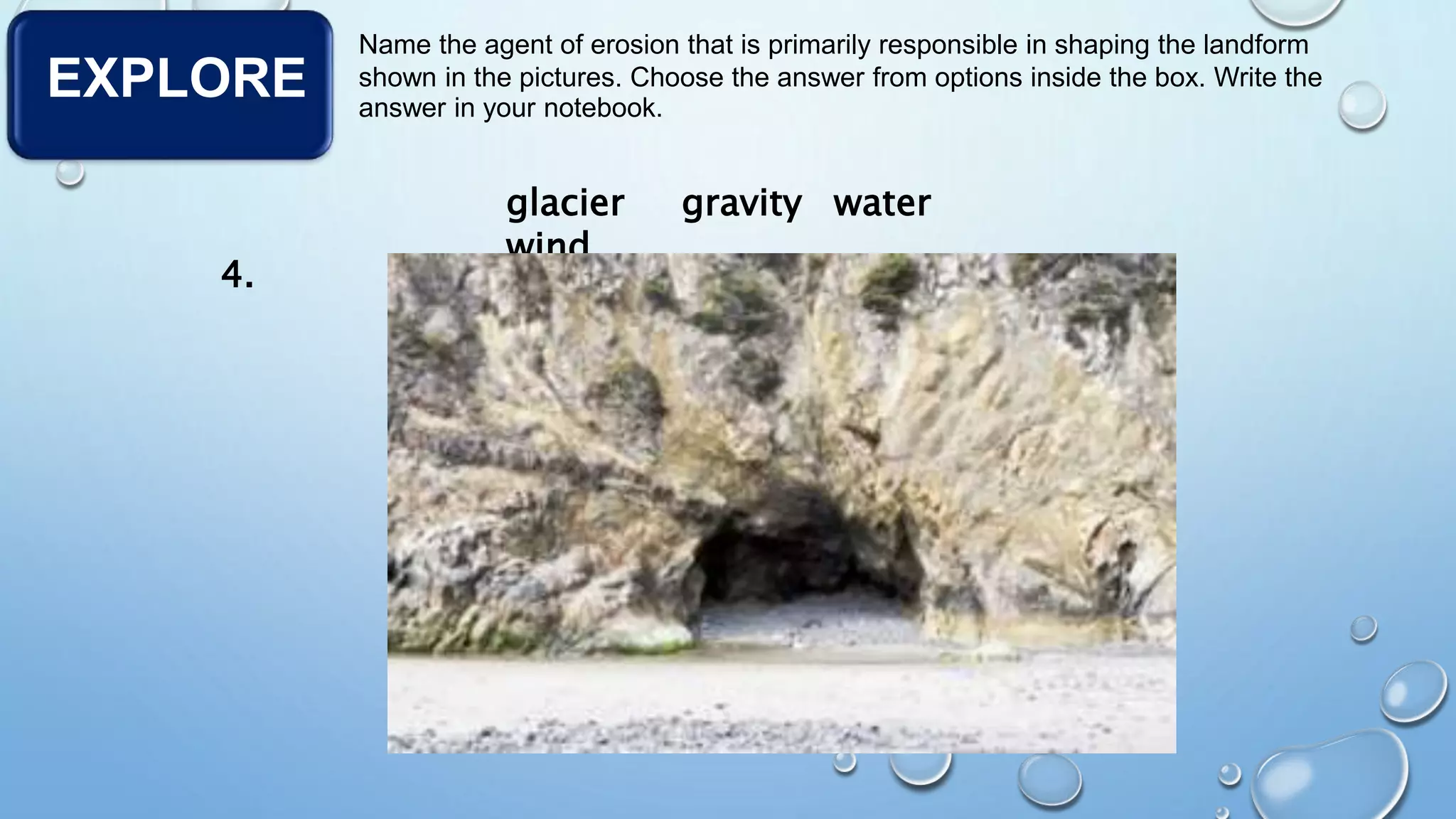 EXPLORE

Name the agent of erosion that is primarily responsible in shaping the landform shown in the pictures. Choose the answer from options inside the box. Write the answer in your notebook.

glacier gravity water wind

4.